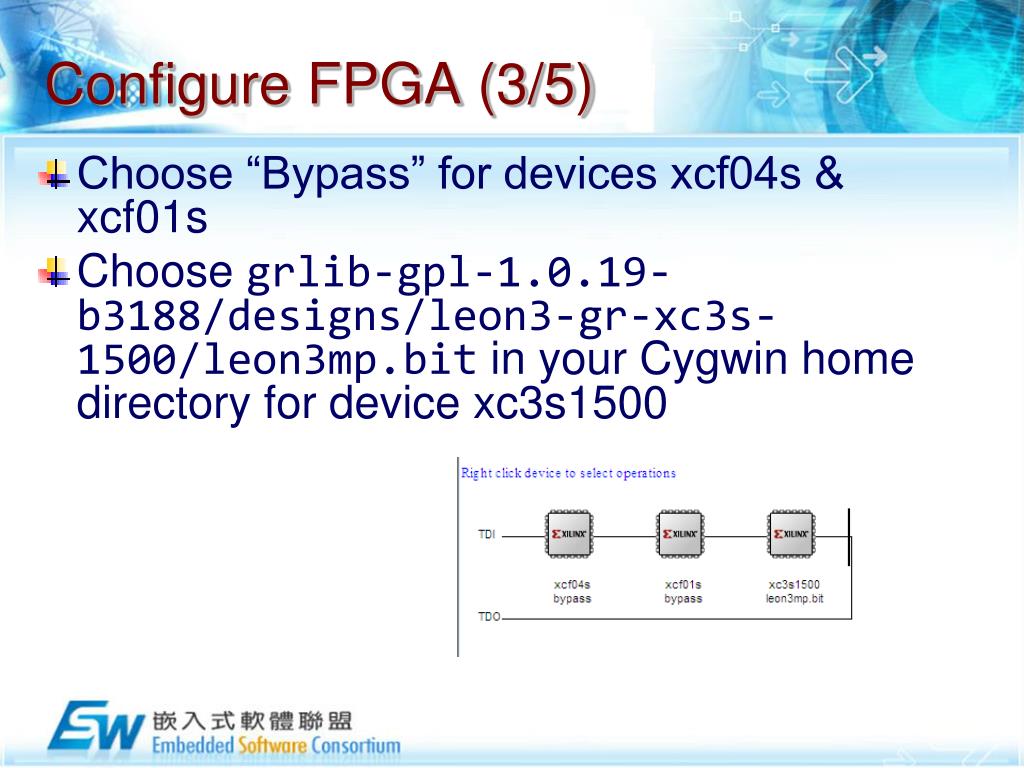 Configure FPGA (3/5)

Choose “Bypass” for devices xcf04s & xcf01s

Choose grlib-gpl-1.0.19-b3188/designs/leon3-gr-xc3s-1500/leon3mp.bit in your Cygwin home directory for device xc3s1500

Right click device to select operations

TDI

XILINX

XILINX

XILINX

xcf04s
bypass

xcf01s
bypass

xc3s1500
leon3mp.bit

TDO

ESW 嵌入式軟體聯盟
Embedded Software Consortium